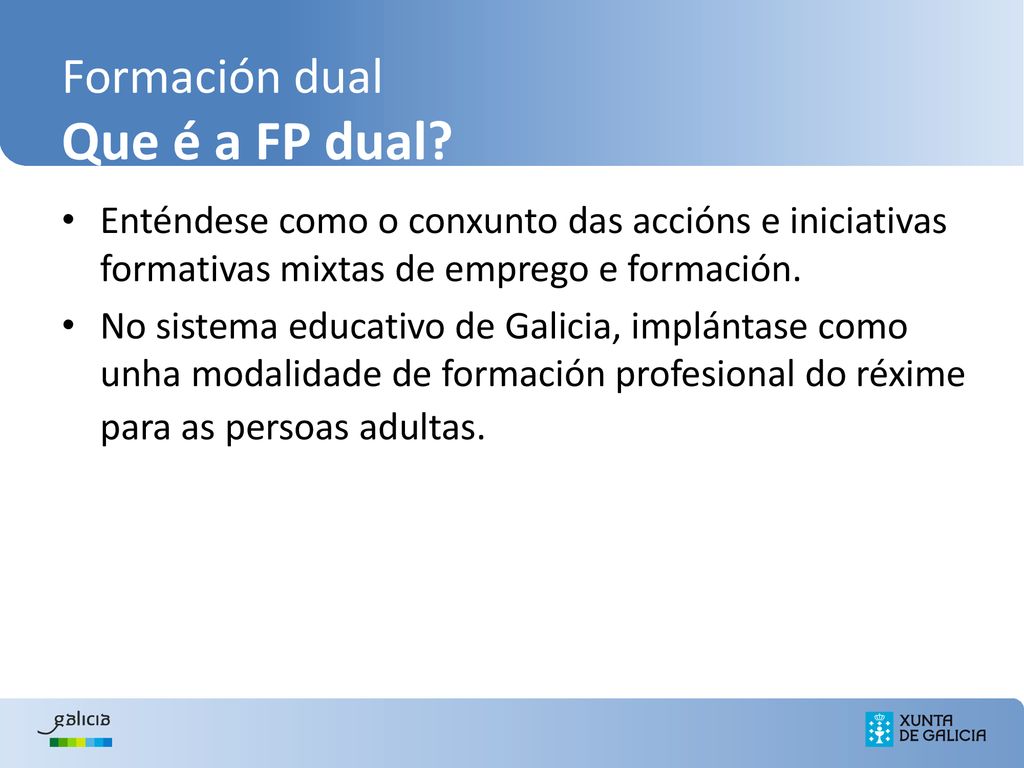 Formación dual
Que é a FP dual?

• Enténdese como o conxunto das accións e iniciativas formativas mixtas de emprego e formación.
• No sistema educativo de Galicia, implántase como unha modalidade de formación profesional do réxime para as persoas adultas.

galicia

XUNTA DE GALICIA